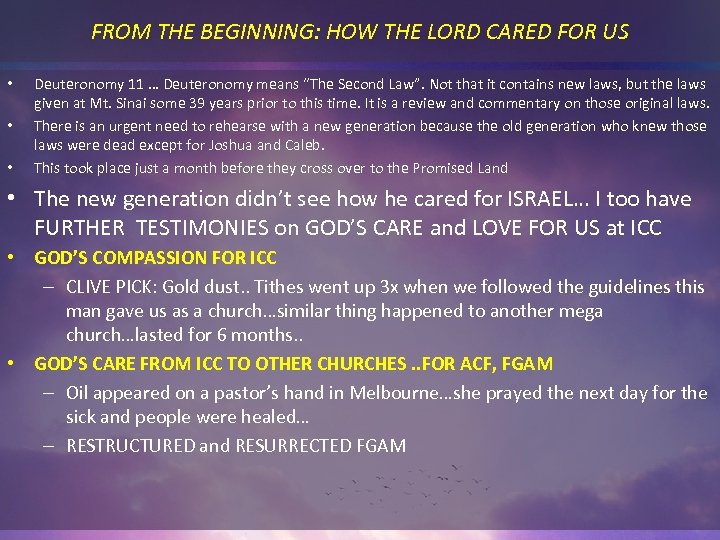 FROM THE BEGINNING: HOW THE LORD CARED FOR US

• Deuteronomy 11 … Deuteronomy means "The Second Law". Not that it contains new laws, but the laws given at Mt. Sinai some 39 years prior to this time. It is a review and commentary on those original laws.
• There is an urgent need to rehearse with a new generation because the old generation who knew those laws were dead except for Joshua and Caleb.
• This took place just a month before they cross over to the Promised Land
• The new generation didn't see how he cared for ISRAEL… I too have FURTHER TESTIMONIES on GOD'S CARE and LOVE FOR US at ICC
• GOD'S COMPASSION FOR ICC
– CLIVE PICK: Gold dust.. Tithes went up 3x when we followed the guidelines this man gave us as a church…similar thing happened to another mega church…lasted for 6 months..
• GOD'S CARE FROM ICC TO OTHER CHURCHES ..FOR ACF, FGAM
– Oil appeared on a pastor's hand in Melbourne…she prayed the next day for the sick and people were healed…
– RESTRUCTURED and RESURRECTED FGAM